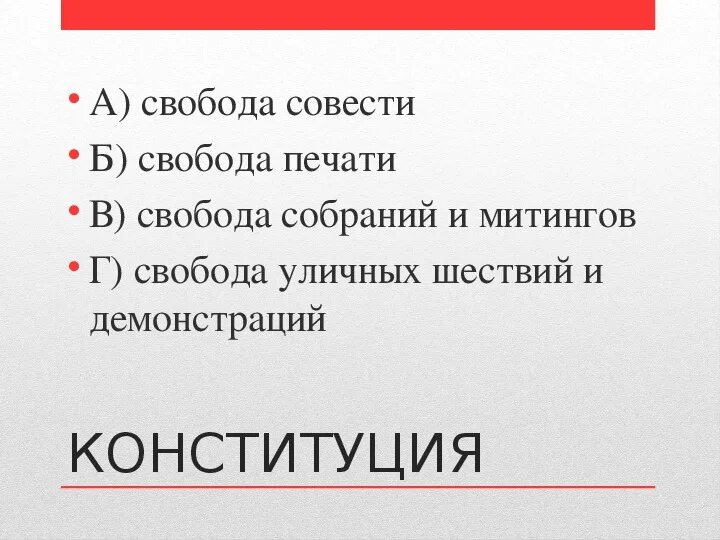 • А) свобода совести
• Б) свобода печати
• В) свобода собраний и митингов
• Г) свобода уличных шествий и демонстраций

КОНСТИТУЦИЯ